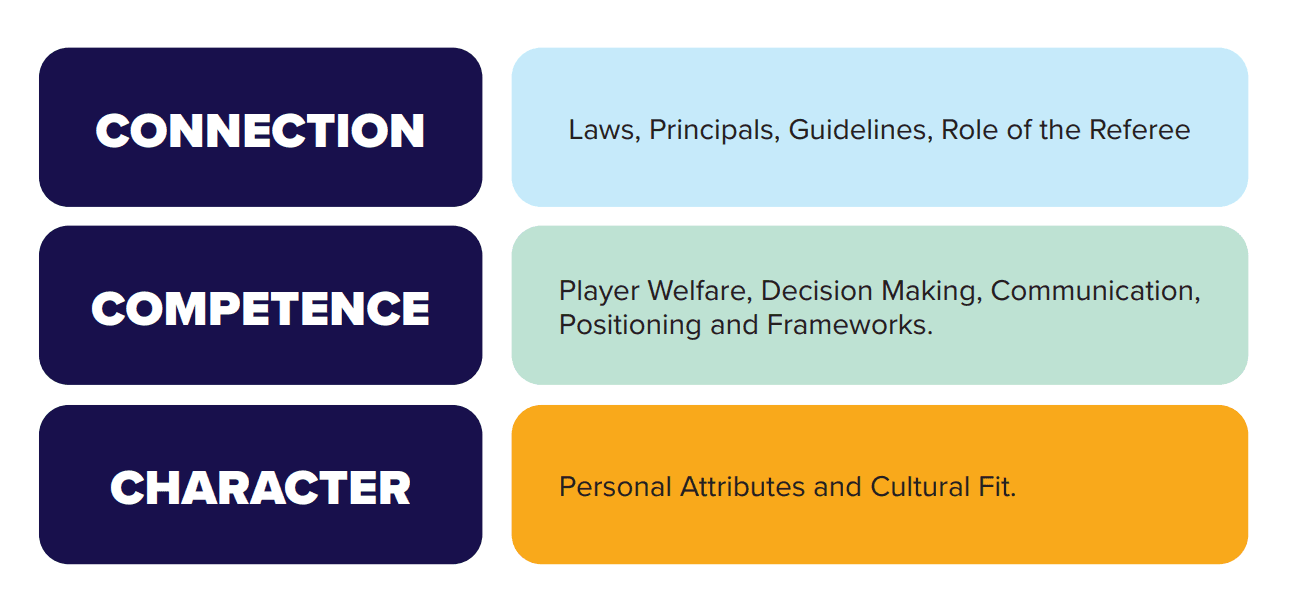 CONNECTION

Laws, Principals, Guidelines, Role of the Referee

COMPETENCE

Player Welfare, Decision Making, Communication, Positioning and Frameworks.

CHARACTER

Personal Attributes and Cultural Fit.